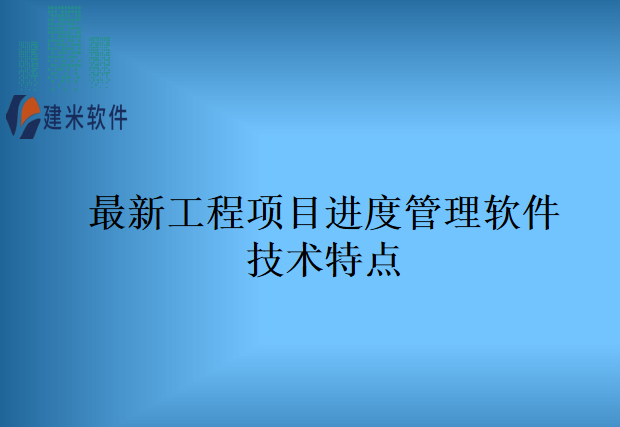 建米软件

最新工程项目进度管理软件技术特点